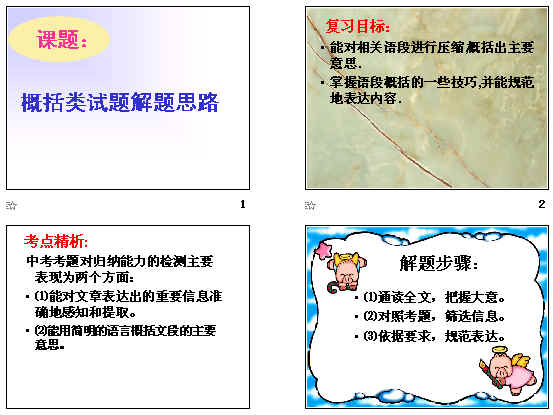 课题：

概括类试题解题思路

1

复习目标：

▪ 能对相关语段进行压缩,概括出主要意思.

▪ 掌握语段概括的一些技巧,并能规范地表达内容.

2

考点精析：

中考考题对归纳能力的检测主要表现为两个方面：

▪ ⑴能对文章表达出的重要信息准确地感知和提取。

▪ ⑵能用简明的语言概括文段的主要意思。

解题步骤：

▪ ⑴通读全文，把握大意。

▪ ⑵对照考题，筛选信息。

▪ ⑶依据要求，规范表达。